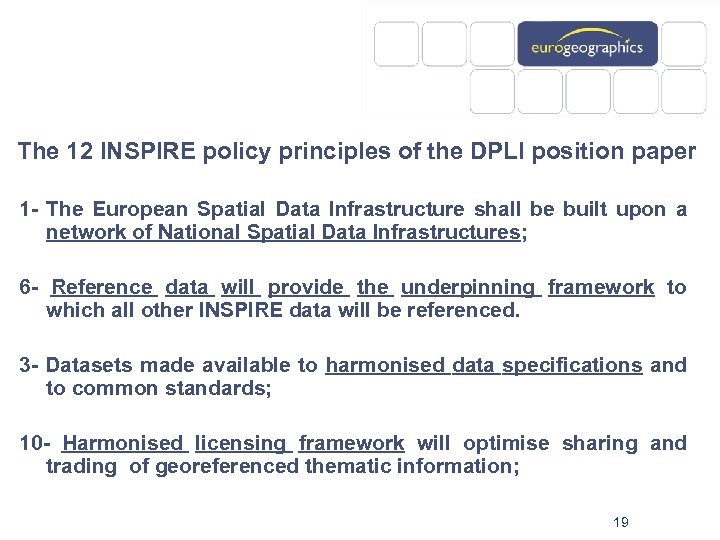 eurogeographics

The 12 INSPIRE policy principles of the DPLI position paper

1- The European Spatial Data Infrastructure shall be built upon a network of National Spatial Data Infrastructures;

6- Reference data will provide the underpinning framework to which all other INSPIRE data will be referenced.

3- Datasets made available to harmonised data specifications and to common standards;

10- Harmonised licensing framework will optimise sharing and trading of georeferenced thematic information;

19